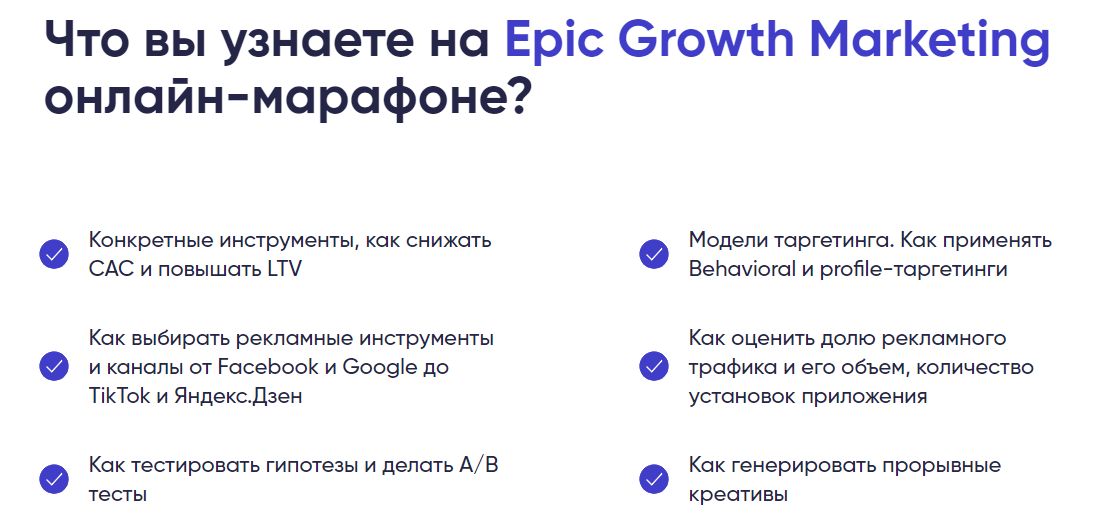 Что вы узнаете на Epic Growth Marketing онлайн-марафоне?

Конкретные инструменты, как снижать CAC и повышать LTV

Как выбирать рекламные инструменты и каналы от Facebook и Google до TikTok и Яндекс.Дзен

Как тестировать гипотезы и делать A/B тесты

Модели таргетинга. Как применять Behavioral и profile-таргетинги

Как оценить долю рекламного трафика и его объем, количество установок приложения

Как генерировать прорывные креативы